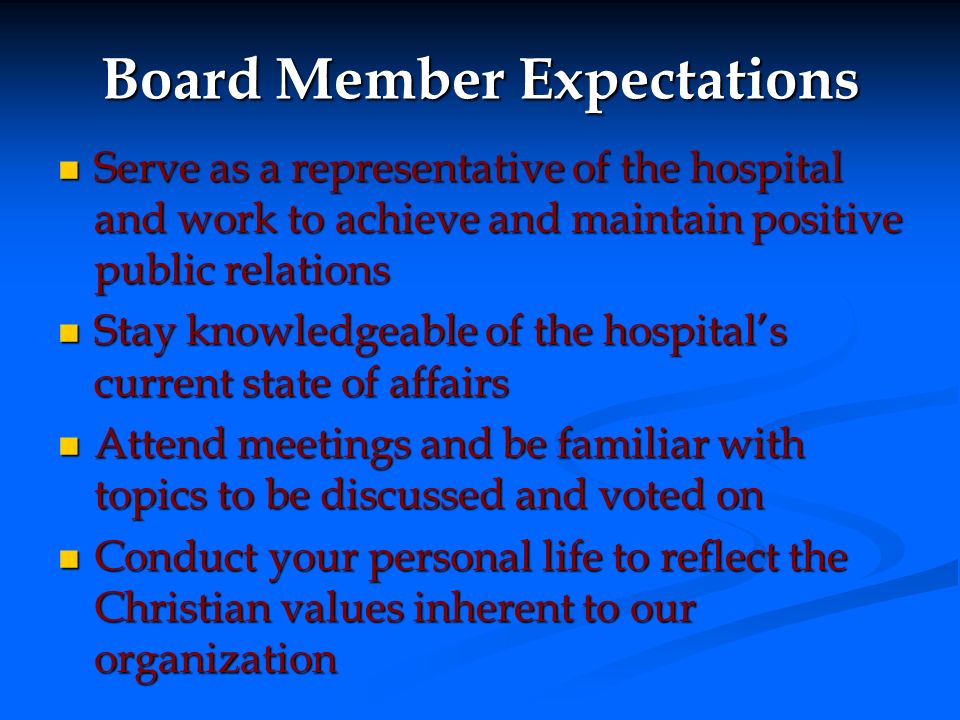 Board Member Expectations

- Serve as a representative of the hospital and work to achieve and maintain positive public relations
- Stay knowledgeable of the hospital's current state of affairs
- Attend meetings and be familiar with topics to be discussed and voted on
- Conduct your personal life to reflect the Christian values inherent to our organization